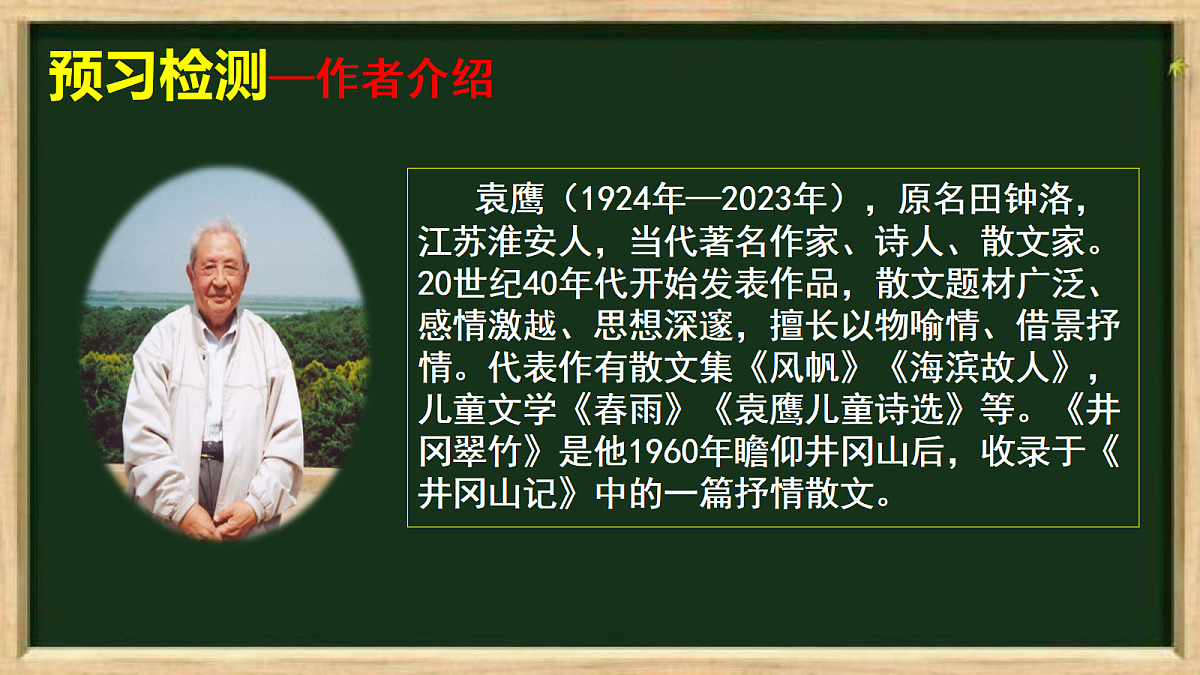 预习检测—作者介绍

袁鹰（1924年—2023年），原名田钟洛，江苏淮安人，当代著名作家、诗人、散文家。20世纪40年代开始发表作品，散文题材广泛、感情激越、思想深邃，擅长以物喻情、借景抒情。代表作有散文集《风帆》《海滨故人》，儿童文学《春雨》《袁鹰儿童诗选》等。《井冈翠竹》是他1960年瞻仰井冈山后，收录于《井冈山记》中的一篇抒情散文。